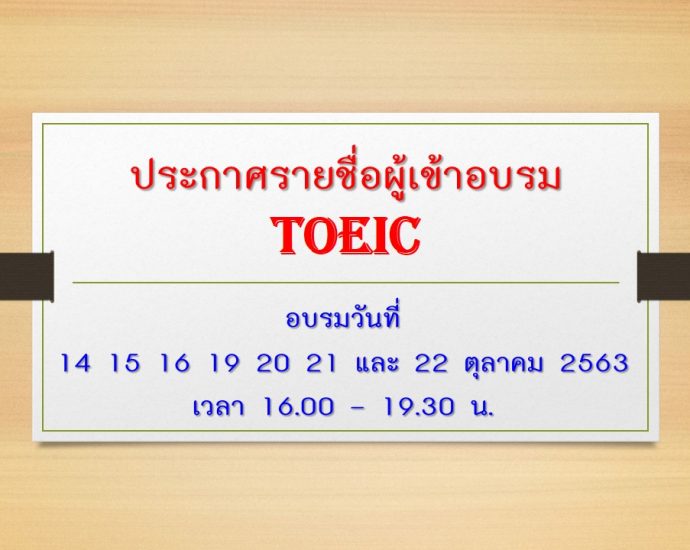 ประกาศรายชื่อผู้เข้าอบรม
TOEIC

อบรมวันที่
14 15 16 19 20 21 และ 22 ตุลาคม 2563
เวลา 16.00 – 19.30 น.